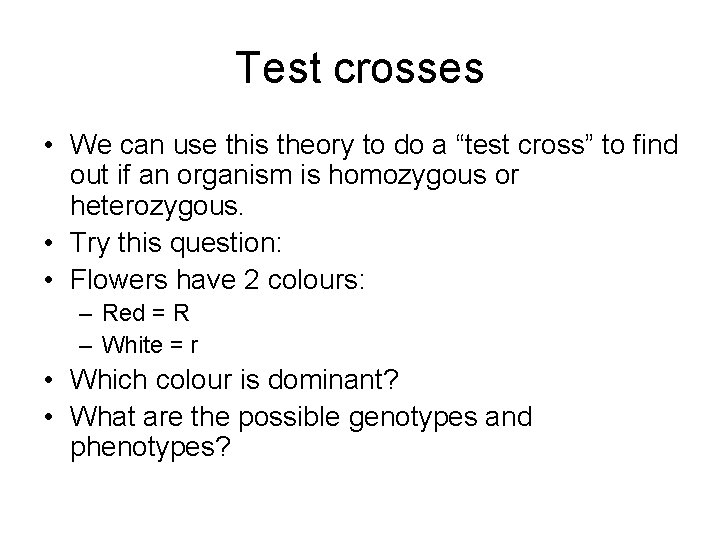 Test crosses

• We can use this theory to do a “test cross” to find out if an organism is homozygous or heterozygous.
• Try this question:
• Flowers have 2 colours:
  – Red = R
  – White = r
• Which colour is dominant?
• What are the possible genotypes and phenotypes?